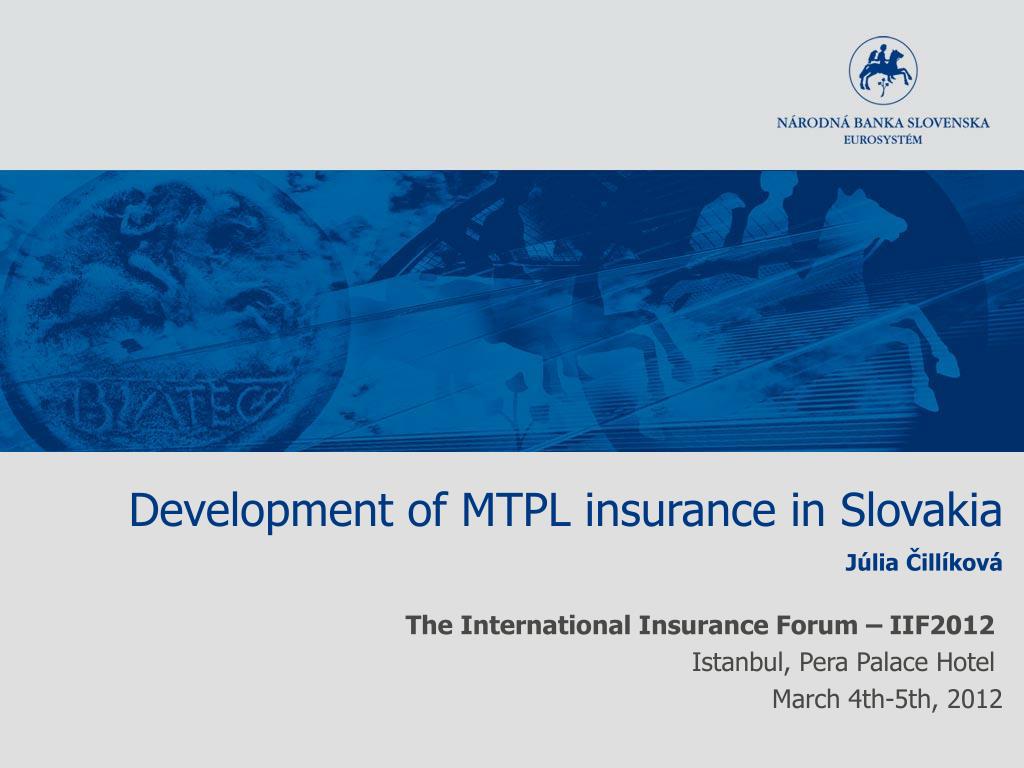 NÁRODNÁ BANKA SLOVENSKA
EUROSYSTÉM

BIATEC

Development of MTPL insurance in Slovakia

Júlia Čillíková

The International Insurance Forum – IIF2012

Istanbul, Pera Palace Hotel

March 4th-5th, 2012